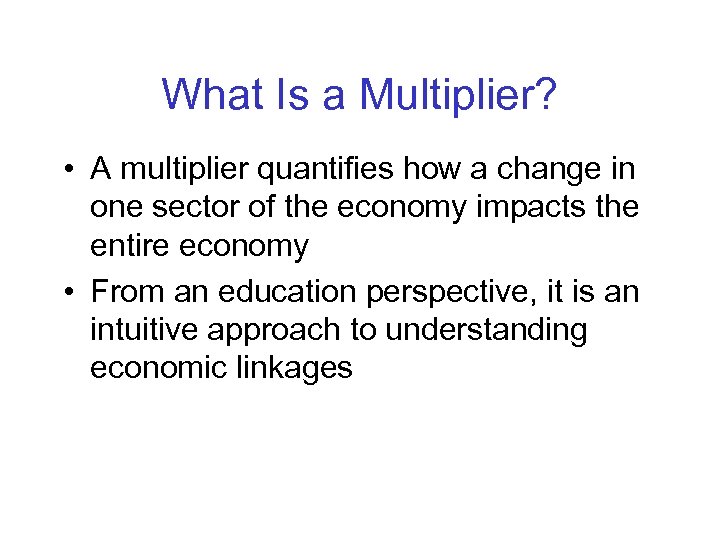 What Is a Multiplier?

• A multiplier quantifies how a change in one sector of the economy impacts the entire economy

• From an education perspective, it is an intuitive approach to understanding economic linkages